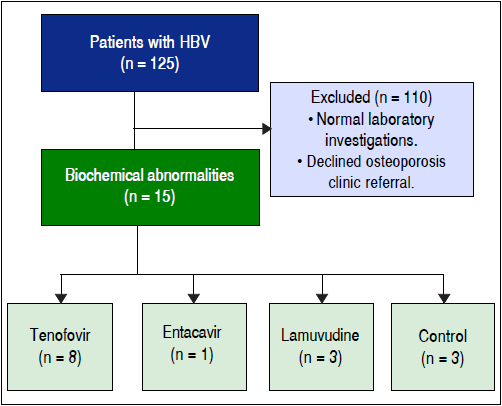 Patients with HBV
(n = 125)

Excluded (n = 110)
• Normal laboratory investigations.
• Declined osteoporosis clinic referral.

Biochemical abnormalities
(n = 15)

Tenofovir
(n = 8)

Entacavir
(n = 1)

Lamuvudine
(n = 3)

Control
(n = 3)